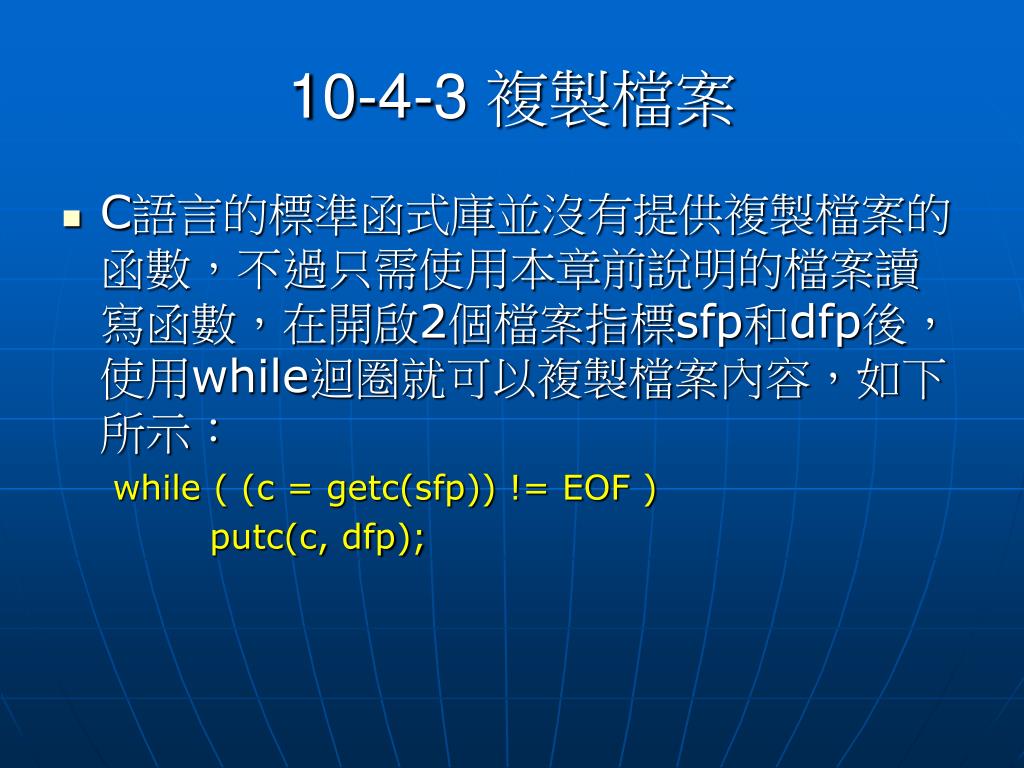 10-4-3 複製檔案

C語言的標準函式庫並沒有提供複製檔案的函數，不過只需使用本章前說明的檔案讀寫函數，在開啟2個檔案指標sfp和dfp後，使用while迴圈就可以複製檔案內容，如下所示：

while ( (c = getc(sfp)) != EOF )
putc(c, dfp);